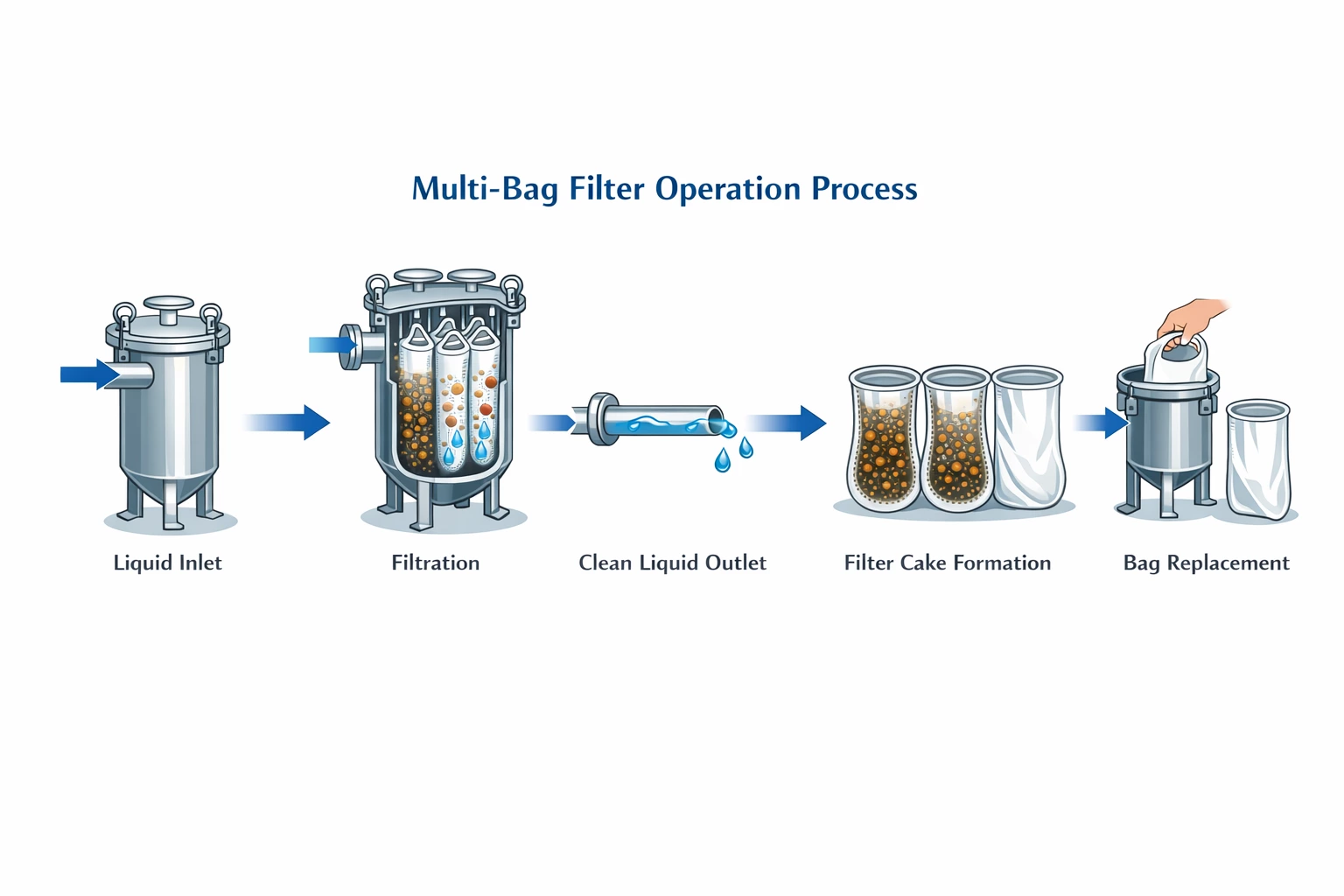 Multi-Bag Filter Operation Process

Liquid Inlet

Filtration

Clean Liquid Outlet

Filter Cake Formation

Bag Replacement